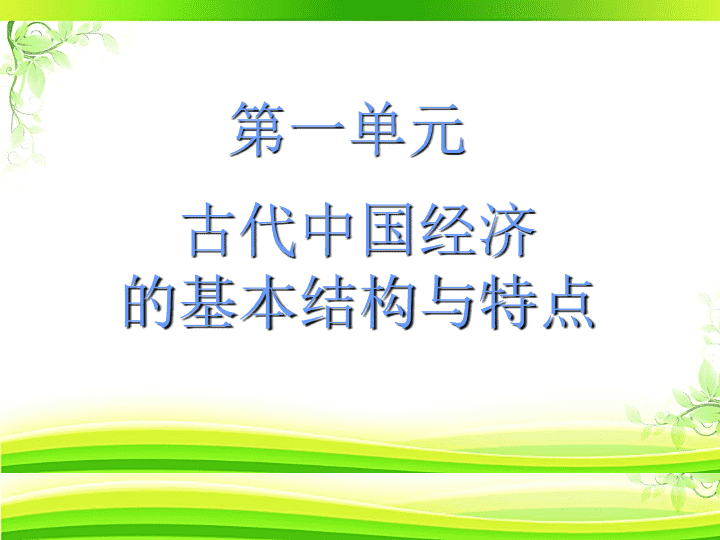 第一单元

古代中国经济的基本结构与特点